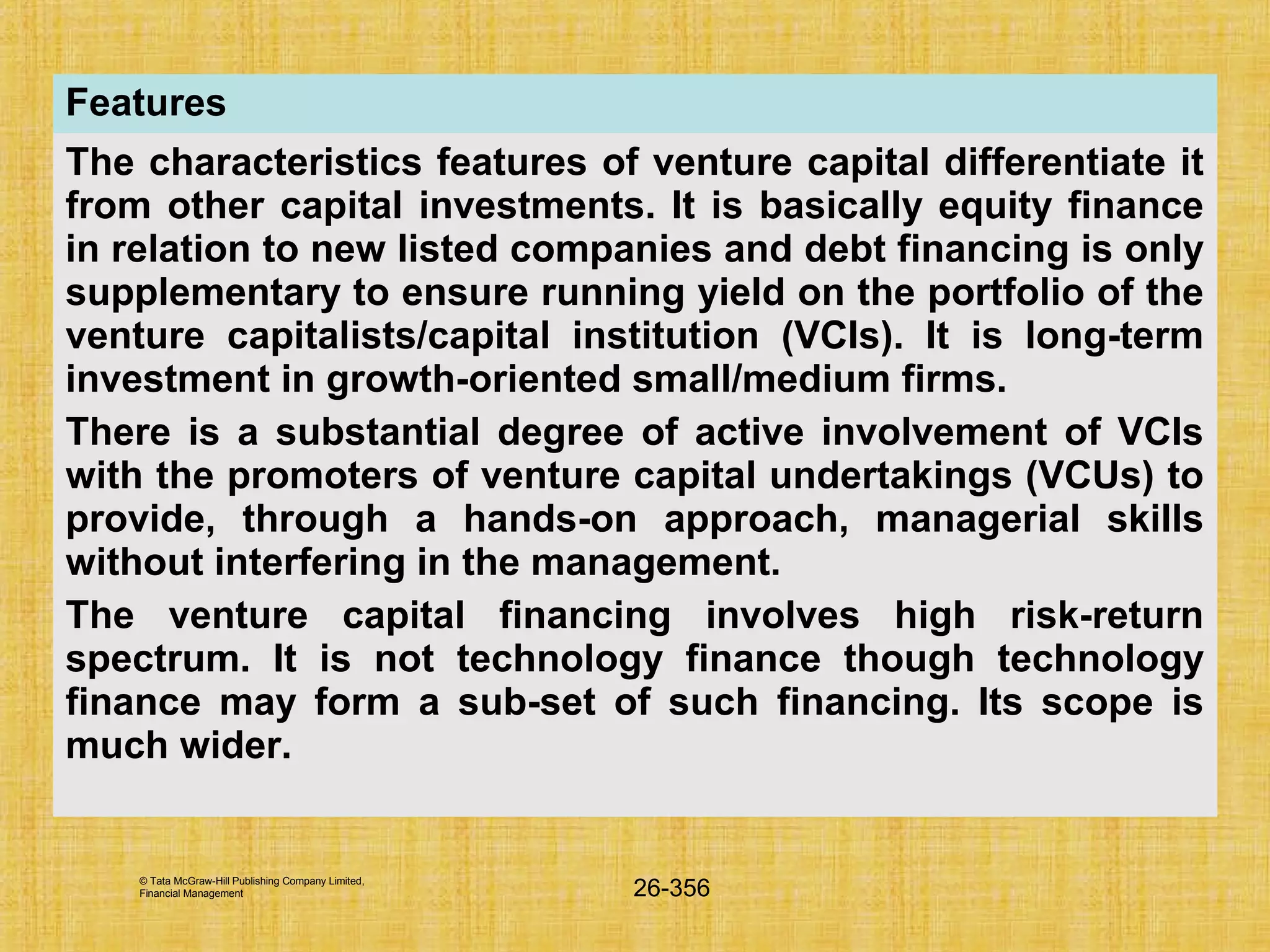 Features

The characteristics features of venture capital differentiate it from other capital investments. It is basically equity finance in relation to new listed companies and debt financing is only supplementary to ensure running yield on the portfolio of the venture capitalists/capital institution (VCIs). It is long-term investment in growth-oriented small/medium firms.

There is a substantial degree of active involvement of VCIs with the promoters of venture capital undertakings (VCUs) to provide, through a hands-on approach, managerial skills without interfering in the management.

The venture capital financing involves high risk-return spectrum. It is not technology finance though technology finance may form a sub-set of such financing. Its scope is much wider.

© Tata McGraw-Hill Publishing Company Limited, Financial Management

26-356